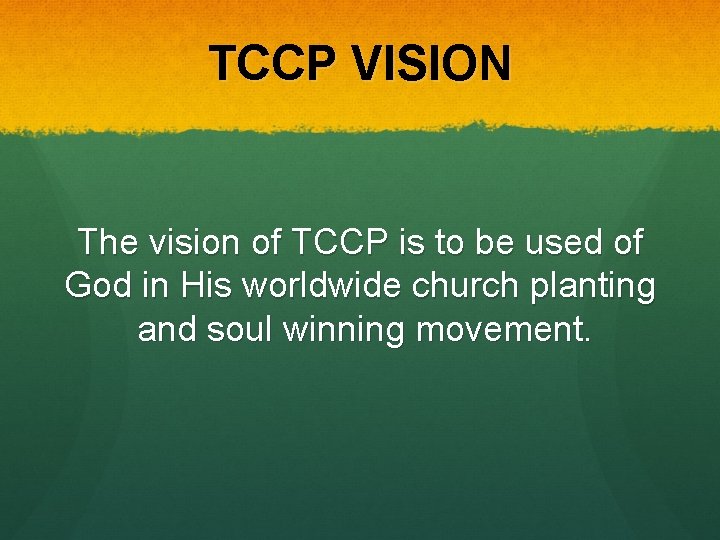 TCCP VISION

The vision of TCCP is to be used of God in His worldwide church planting and soul winning movement.